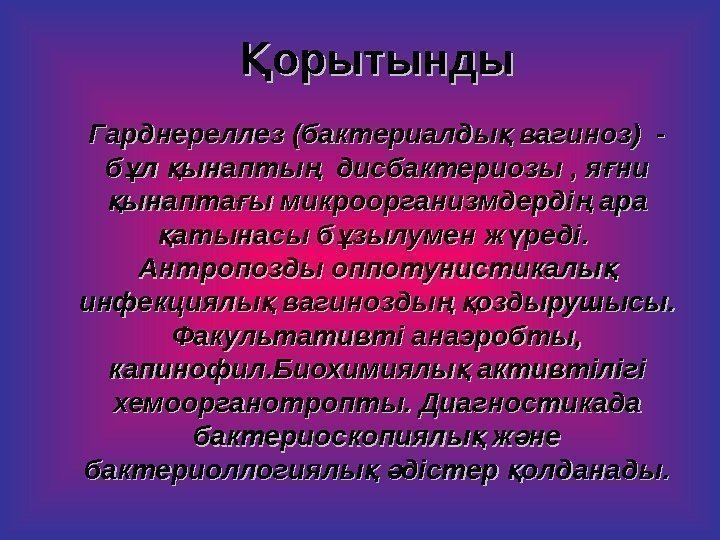 Қорытынды

Гарднереллез (бактериалдық вагиноз) - бұл қынаптың дисбактериозы , яғни қынаптағы микроорганизмдердің ара қатынасы бұзылумен жүреді. Антропозды оппотунистикалық инфекциялық вагиноздың қоздырушысы. Факультативті анаэробты, капинофил.Биохимиялық активтілігі хемоорганотропты. Диагностикада бактериоскопиялық және бактериоллогиялық әдістер қолданады.